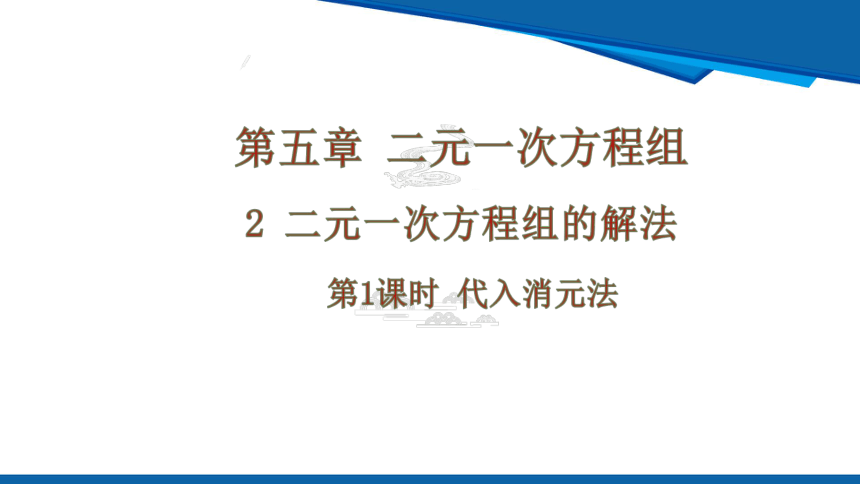 第五章 二元一次方程组

2 二元一次方程组的解法

第1课时 代入消元法